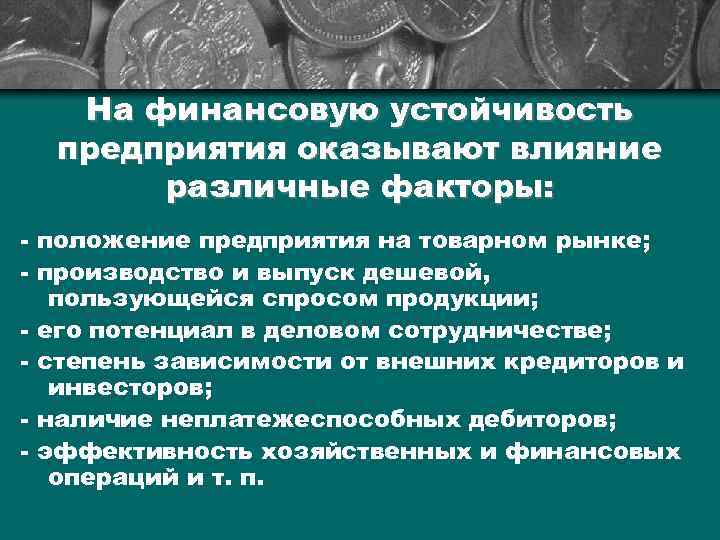 На финансовую устойчивость предприятия оказывают влияние различные факторы:

- положение предприятия на товарном рынке;
- производство и выпуск дешевой, пользующейся спросом продукции;
- его потенциал в деловом сотрудничестве;
- степень зависимости от внешних кредиторов и инвесторов;
- наличие неплатежеспособных дебиторов;
- эффективность хозяйственных и финансовых операций и т. п.